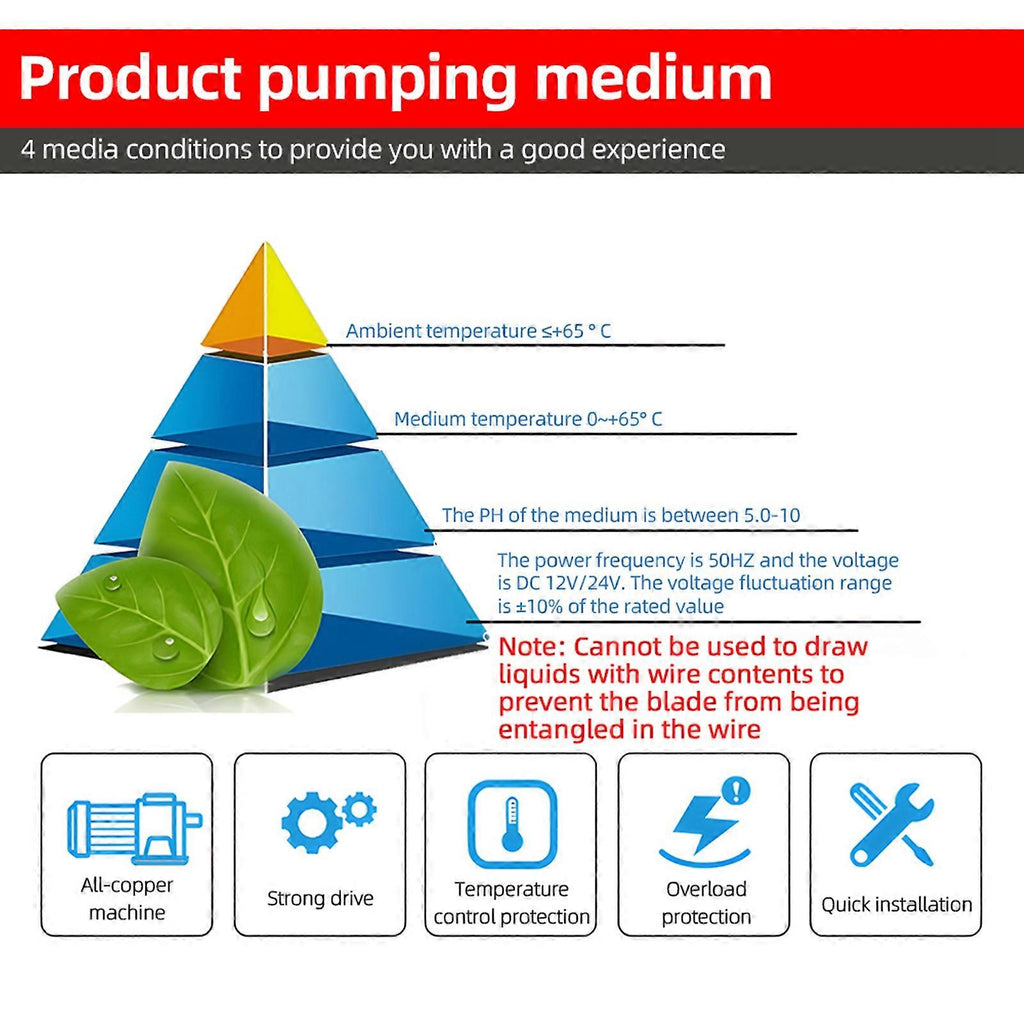 Product pumping medium

4 media conditions to provide you with a good experience

Ambient temperature ≤+65 ° C

Medium temperature 0~+65° C

The PH of the medium is between 5.0-10

The power frequency is 50HZ and the voltage is DC 12V/24V. The voltage fluctuation range is ±10% of the rated value

Note: Cannot be used to draw liquids with wire contents to prevent the blade from being entangled in the wire

All-copper machine

Strong drive

Temperature control protection

Overload protection

Quick installation